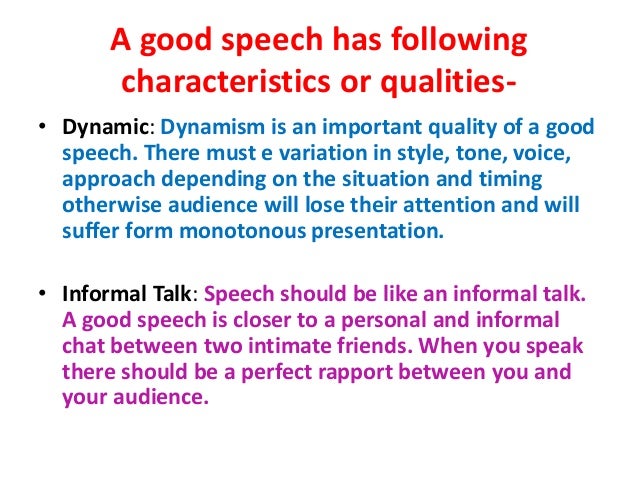 A good speech has following characteristics or qualities-

• Dynamic: Dynamism is an important quality of a good speech. There must e variation in style, tone, voice, approach depending on the situation and timing otherwise audience will lose their attention and will suffer form monotonous presentation.

• Informal Talk: Speech should be like an informal talk. A good speech is closer to a personal and informal chat between two intimate friends. When you speak there should be a perfect rapport between you and your audience.